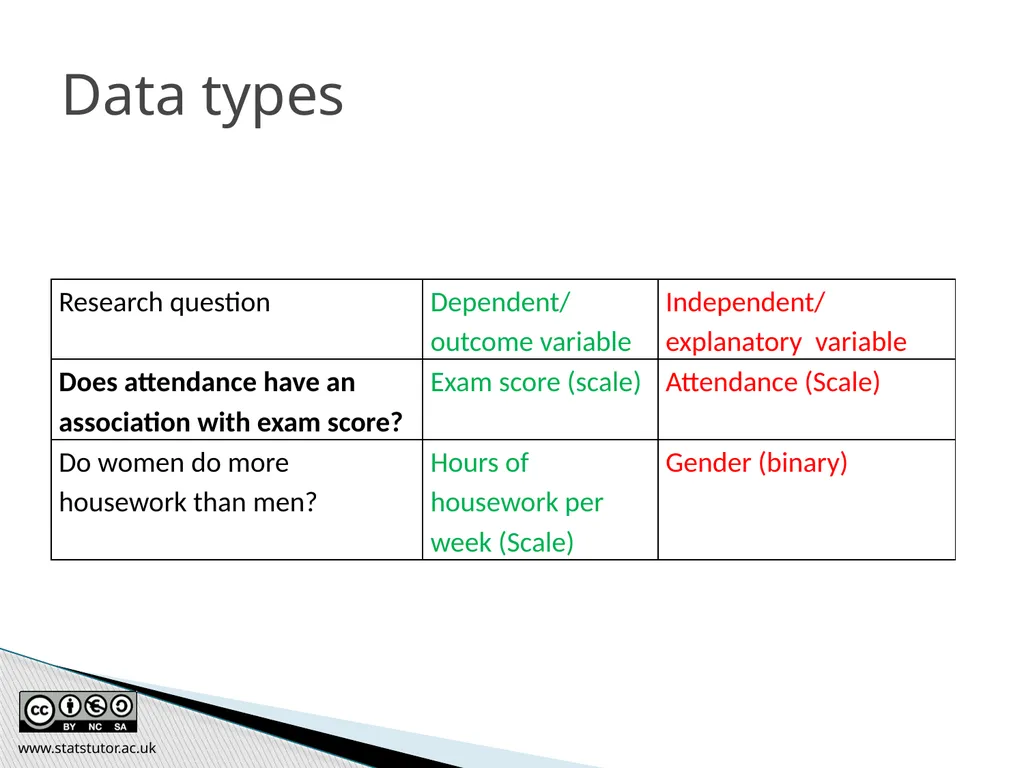 Data types

| Research question | Dependent/ outcome variable | Independent/ explanatory variable |
|---|---|---|
| **Does attendance have an association with exam score?** | Exam score (scale) | Attendance (Scale) |
| Do women do more housework than men? | Hours of housework per week (Scale) | Gender (binary) |

BY NC SA

www.statstutor.ac.uk